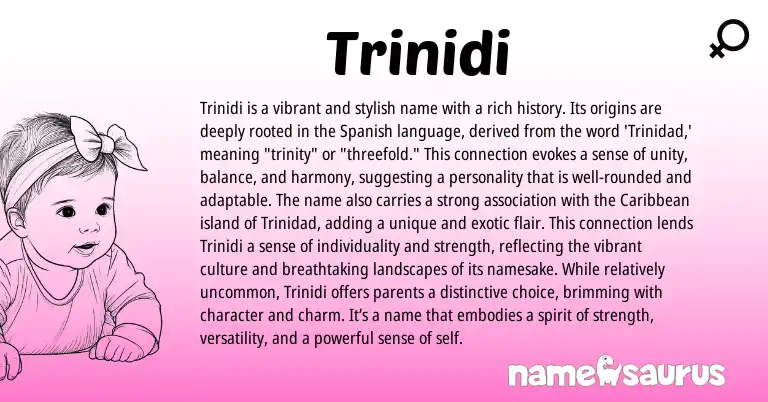 Trinidi

Trinidi is a vibrant and stylish name with a rich history. Its origins are deeply rooted in the Spanish language, derived from the word 'Trinidad,' meaning "trinity" or "threefold." This connection evokes a sense of unity, balance, and harmony, suggesting a personality that is well-rounded and adaptable. The name also carries a strong association with the Caribbean island of Trinidad, adding a unique and exotic flair. This connection lends Trinidi a sense of individuality and strength, reflecting the vibrant culture and breathtaking landscapes of its namesake. While relatively uncommon, Trinidi offers parents a distinctive choice, brimming with character and charm. It's a name that embodies a spirit of strength, versatility, and a powerful sense of self.

namesaurus